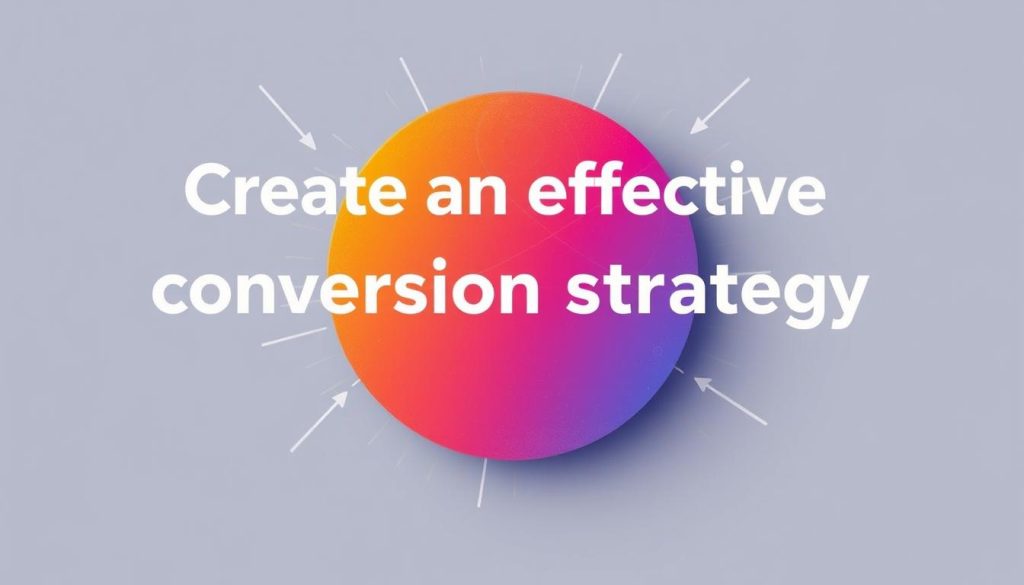 Create an effective conversion strategy